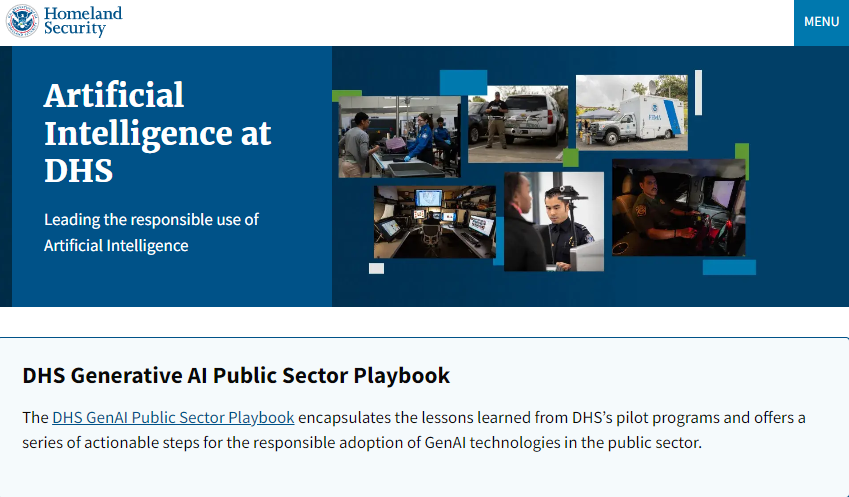 Homeland Security

MENU

Artificial Intelligence at DHS

Leading the responsible use of Artificial Intelligence

FEMA

DHS Generative AI Public Sector Playbook

The DHS GenAI Public Sector Playbook encapsulates the lessons learned from DHS's pilot programs and offers a series of actionable steps for the responsible adoption of GenAI technologies in the public sector.